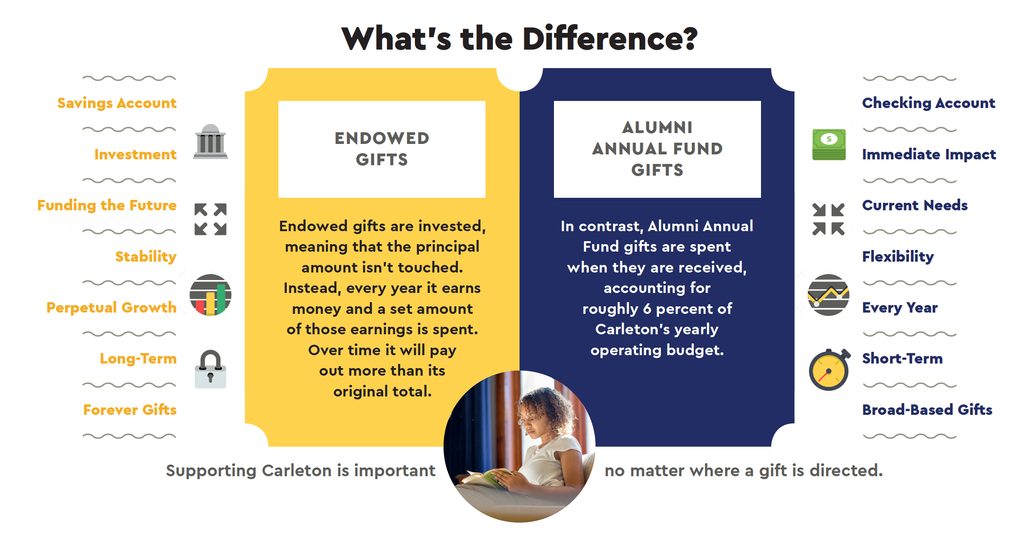 What's the Difference?

Savings Account

Investment

Funding the Future

Stability

Perpetual Growth

Long-Term

Forever Gifts

ENDOWED GIFTS

Endowed gifts are invested, meaning that the principal amount isn't touched. Instead, every year it earns money and a set amount of those earnings is spent. Over time it will pay out more than its original total.

ALUMNI ANNUAL FUND GIFTS

In contrast, Alumni Annual Fund gifts are spent when they are received, accounting for roughly 6 percent of Carleton's yearly operating budget.

Checking Account

Immediate Impact

Current Needs

Flexibility

Every Year

Short-Term

Broad-Based Gifts

Supporting Carleton is important no matter where a gift is directed.